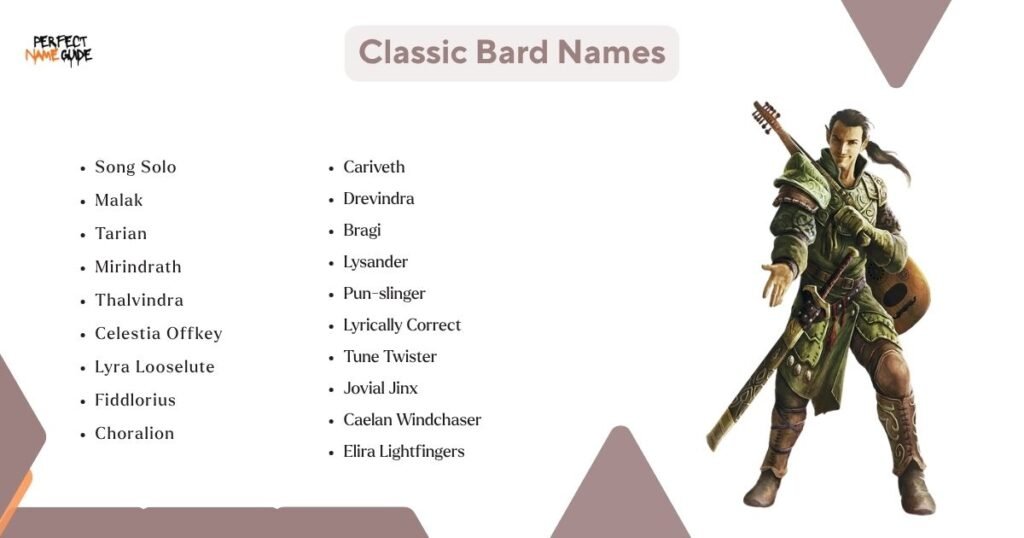 PERFECT NAME GUIDE

Classic Bard Names

- Song Solo
- Malak
- Tarian
- Mirindrath
- Thalvindra
- Celestia Offkey
- Lyra Looselute
- Fiddlorius
- Choralion

- Cariveth
- Drevindra
- Bragi
- Lysander
- Pun-slinger
- Lyrically Correct
- Tune Twister
- Jovial Jinx
- Caelan Windchaser
- Elira Lightfingers